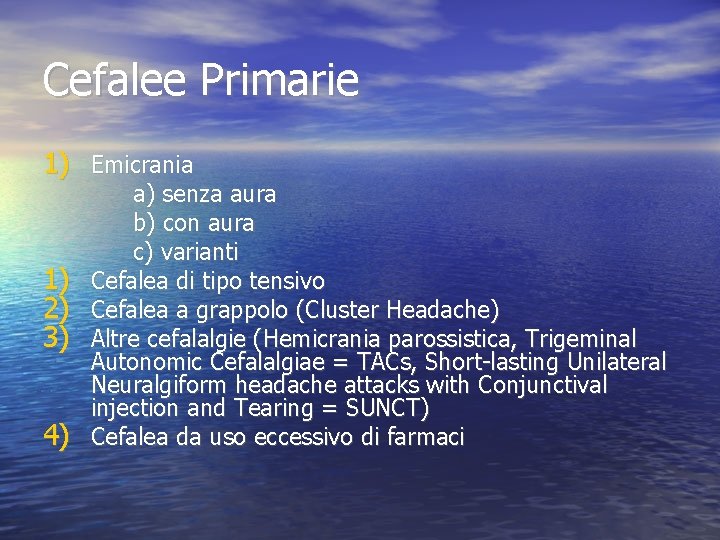 Cefalee Primarie

1) Emicrania
a) senza aura
b) con aura
c) varianti
1) Cefalea di tipo tensivo
2) Cefalea a grappolo (Cluster Headache)
3) Altre cefalalgie (Hemicrania parossistica, Trigeminal Autonomic Cefalalgiae = TACs, Short-lasting Unilateral Neuralgiform headache attacks with Conjunctival injection and Tearing = SUNCT)
4) Cefalea da uso eccessivo di farmaci